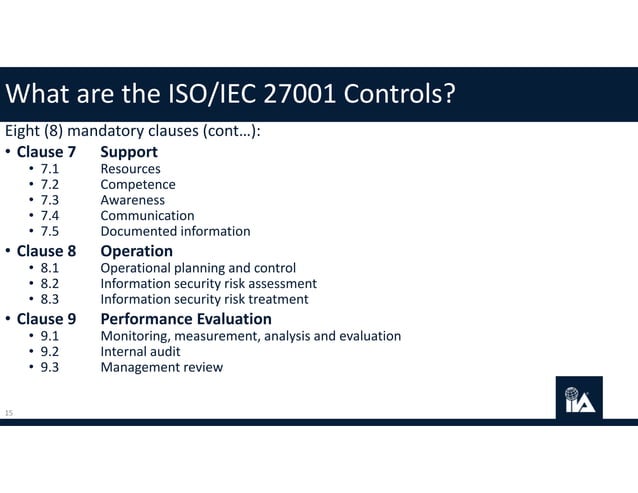 What are the ISO/IEC 27001 Controls?

Eight (8) mandatory clauses (cont…):

• Clause 7 Support
  • 7.1 Resources
  • 7.2 Competence
  • 7.3 Awareness
  • 7.4 Communication
  • 7.5 Documented information
• Clause 8 Operation
  • 8.1 Operational planning and control
  • 8.2 Information security risk assessment
  • 8.3 Information security risk treatment
• Clause 9 Performance Evaluation
  • 9.1 Monitoring, measurement, analysis and evaluation
  • 9.2 Internal audit
  • 9.3 Management review

15

IIA